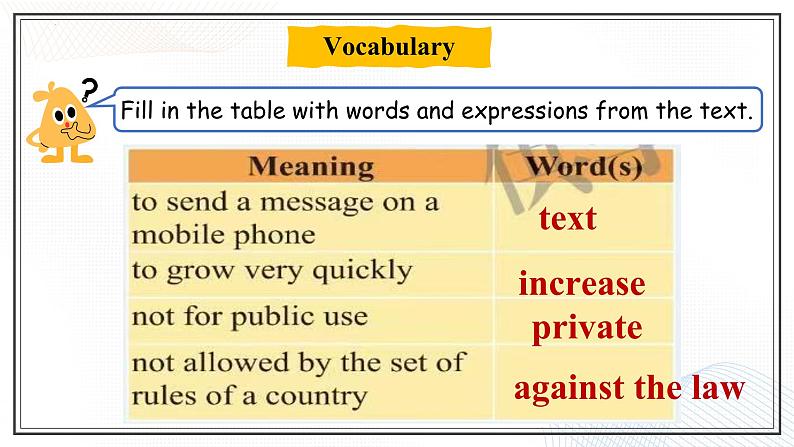 Vocabulary

?

Fill in the table with words and expressions from the text.

| Meaning | Word(s) |
|---|---|
| to send a message on a mobile phone | text |
| to grow very quickly | increase |
| not for public use | private |
| not allowed by the set of rules of a country | against the law |